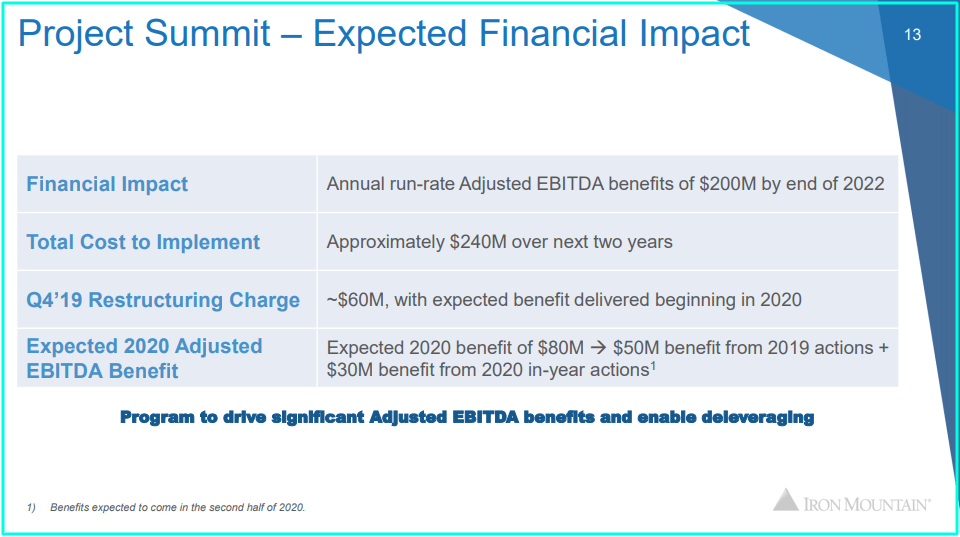 Project Summit – Expected Financial Impact

13

| Financial Impact | Annual run-rate Adjusted EBITDA benefits of \$200M by end of 2022 |
|---|---|
| Total Cost to Implement | Approximately \$240M over next two years |
| Q4'19 Restructuring Charge | ~\$60M, with expected benefit delivered beginning in 2020 |
| Expected 2020 Adjusted EBITDA Benefit | Expected 2020 benefit of \$80M → \$50M benefit from 2019 actions + \$30M benefit from 2020 in-year actions$^1$ |

Program to drive significant Adjusted EBITDA benefits and enable deleveraging

1) Benefits expected to come in the second half of 2020.

IRON MOUNTAIN®